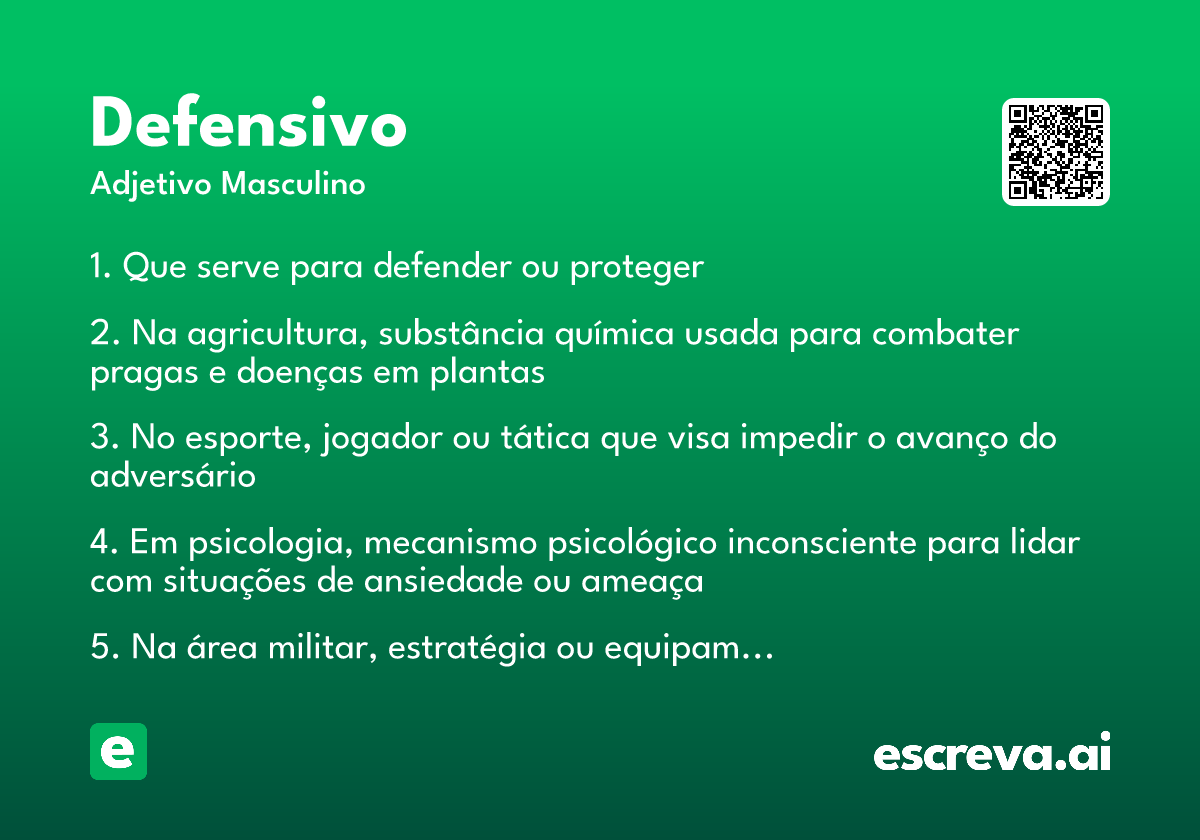 Defensivo
Adjetivo Masculino

1. Que serve para defender ou proteger

2. Na agricultura, substância química usada para combater pragas e doenças em plantas

3. No esporte, jogador ou tática que visa impedir o avanço do adversário

4. Em psicologia, mecanismo psicológico inconsciente para lidar com situações de ansiedade ou ameaça

5. Na área militar, estratégia ou equipam...

e

escreva.ai